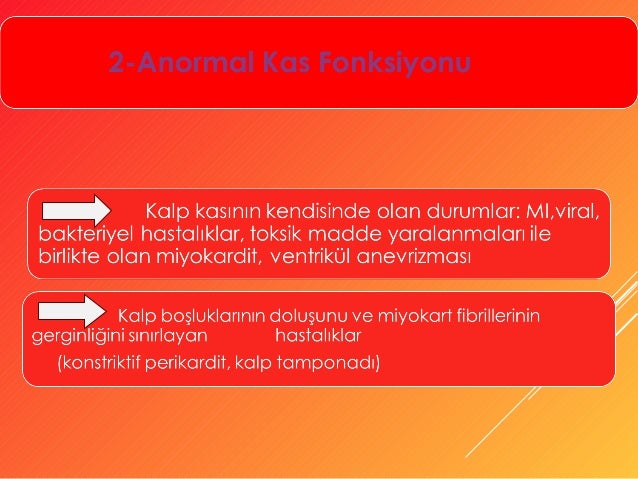 2-Anormal Kas Fonksiyonu

Kalp kasının kendisinde olan durumlar: MI,viral, bakteriyel hastalıklar, toksik madde yaralanmaları ile birlikte olan miyokardit, ventrikül anevrizması

Kalp boşluklarının doluşunu ve miyokart fibrillerinin gerginliğini sınırlayan hastalıklar

(konstriktif perikardit, kalp tamponadı)